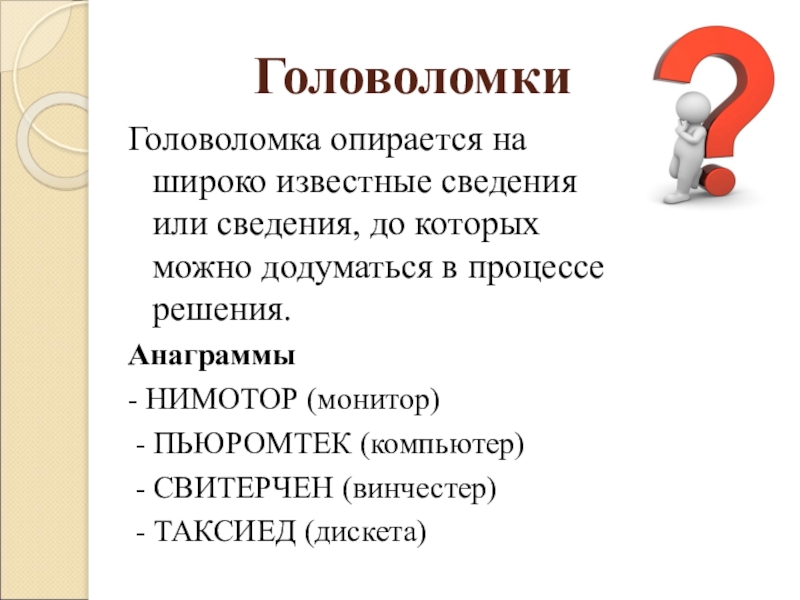 Головоломки

Головоломка опирается на широко известные сведения или сведения, до которых можно додуматься в процессе решения.

Анаграммы

- НИМОТОР (монитор)
- ПЬЮРОМТЕК (компьютер)
- СВИТЕРЧЕН (винчестер)
- ТАКСИЕД (дискета)